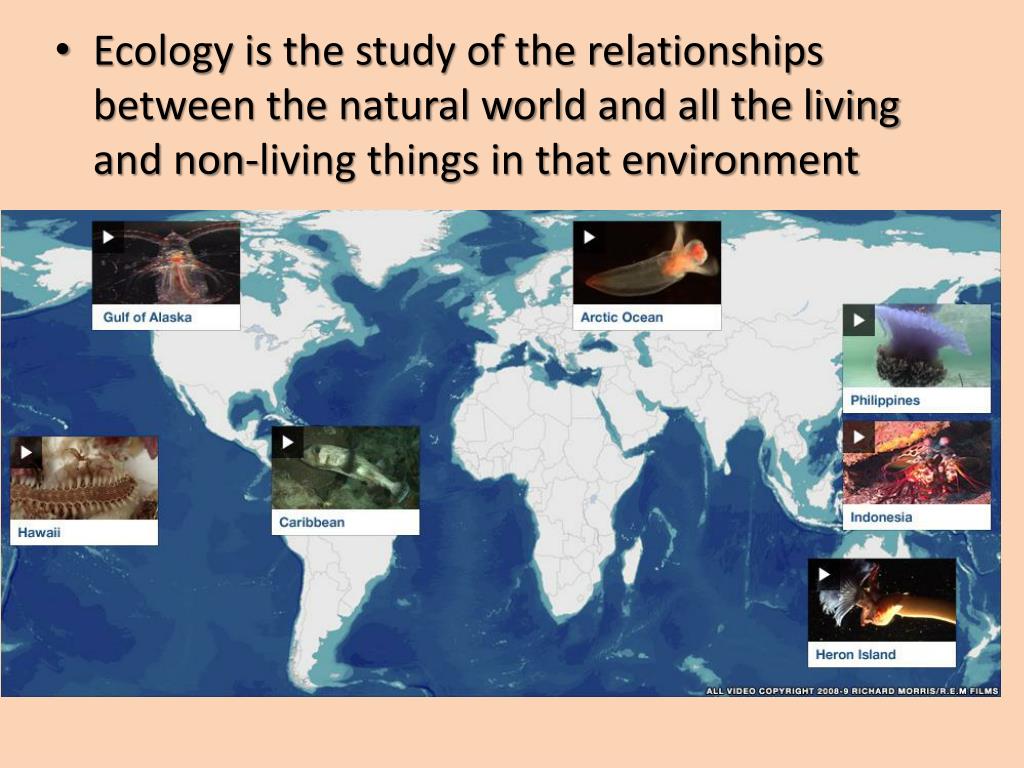 • Ecology is the study of the relationships between the natural world and all the living and non-living things in that environment

Gulf of Alaska

Arctic Ocean

Philippines

Hawaii

Caribbean

Indonesia

Heron Island

ALL VIDEO COPYRIGHT 2008-9 RICHARD MORRIS/R.E.M FILMS